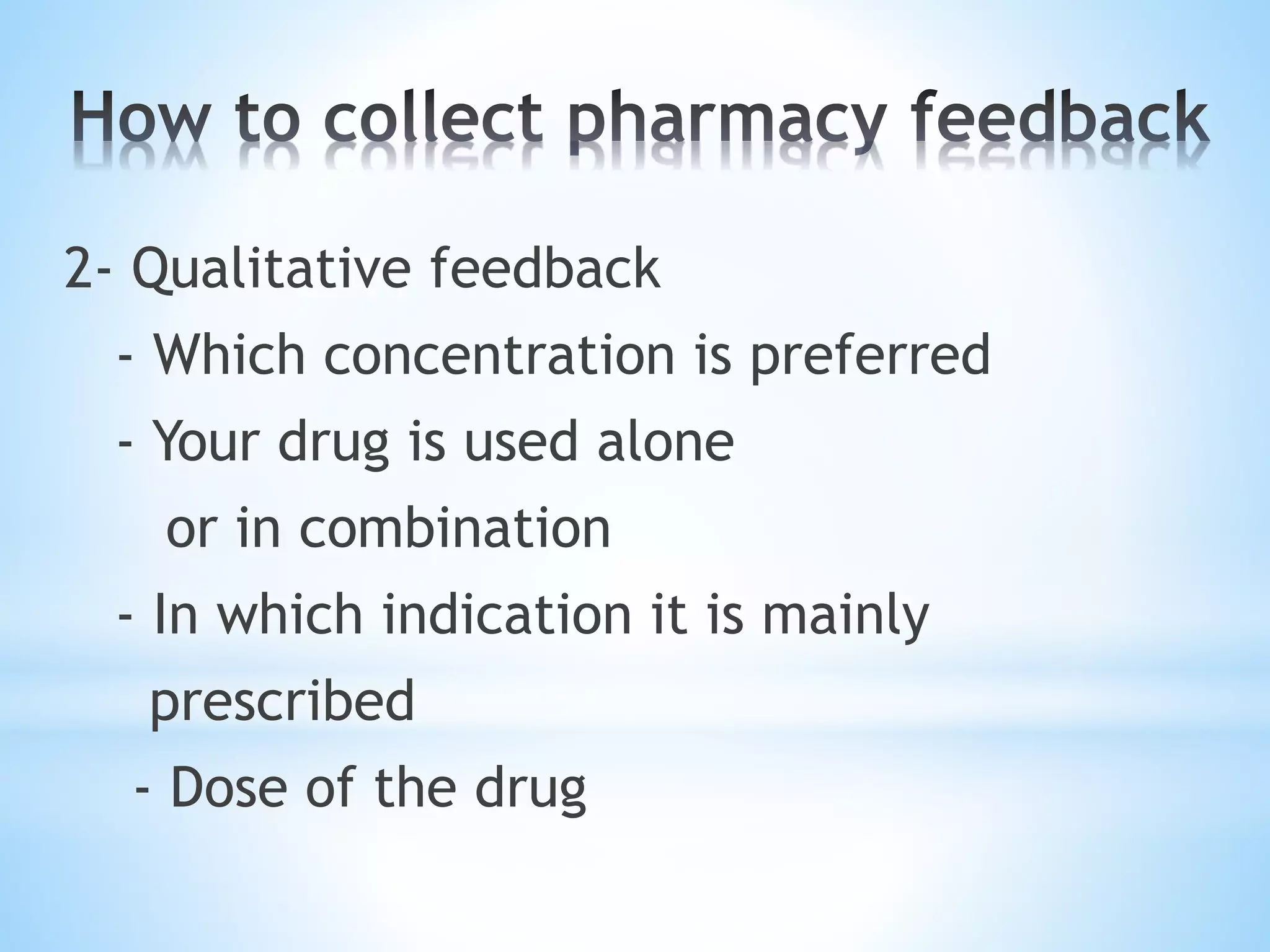 How to collect pharmacy feedback

2- Qualitative feedback

- Which concentration is preferred

- Your drug is used alone or in combination

- In which indication it is mainly prescribed

- Dose of the drug